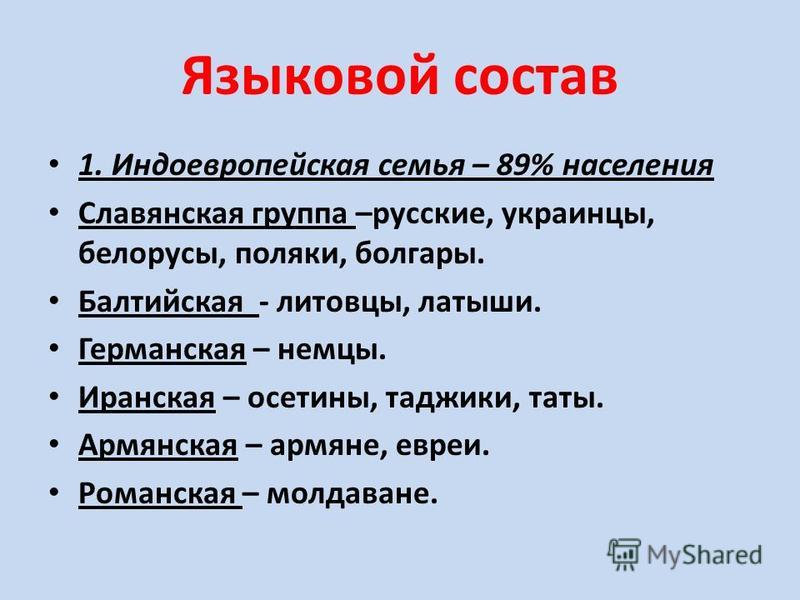 Языковой состав

• 1. Индоевропейская семья – 89% населения
• Славянская группа –русские, украинцы, белорусы, поляки, болгары.
• Балтийская - литовцы, латыши.
• Германская – немцы.
• Иранская – осетины, таджики, таты.
• Армянская – армяне, евреи.
• Романская – молдаване.

MyShared